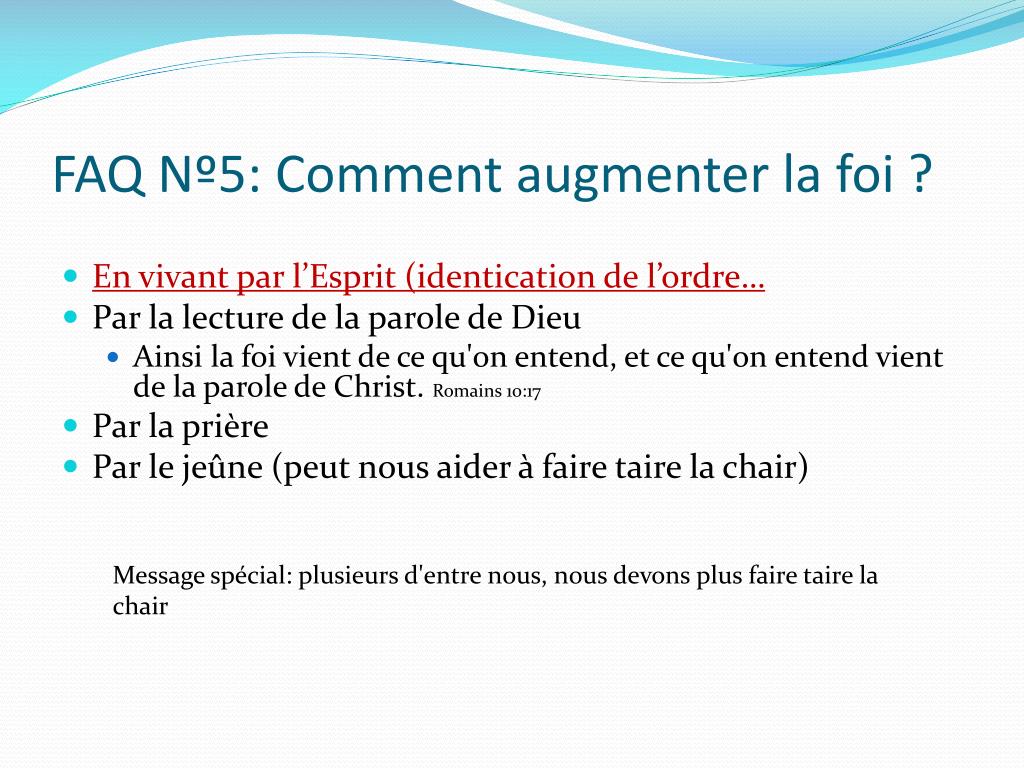 FAQ Nº5: Comment augmenter la foi ?

- En vivant par l’Esprit (identication de l’ordre…
- Par la lecture de la parole de Dieu
  - Ainsi la foi vient de ce qu'on entend, et ce qu'on entend vient de la parole de Christ. Romains 10:17
- Par la prière
- Par le jeûne (peut nous aider à faire taire la chair)

Message spécial: plusieurs d'entre nous, nous devons plus faire taire la chair